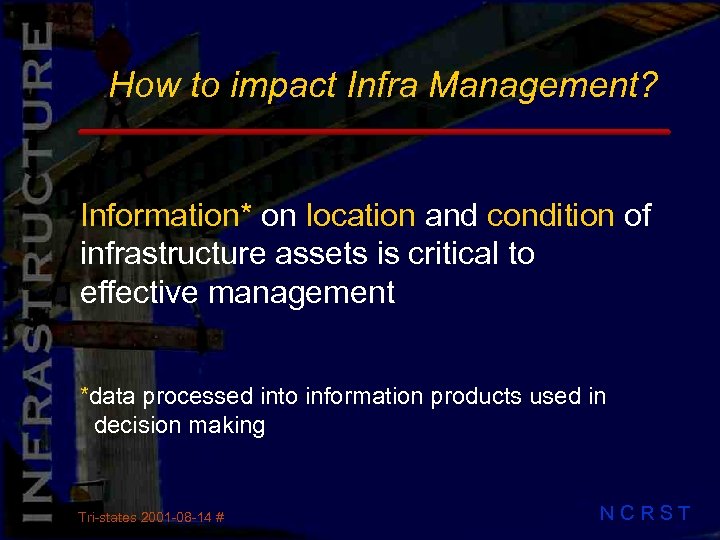 INFRASTRUCTURE

How to impact Infra Management?

Information* on location and condition of infrastructure assets is critical to effective management

*data processed into information products used in decision making

Tri-states 2001-08-14 #

N C R S T